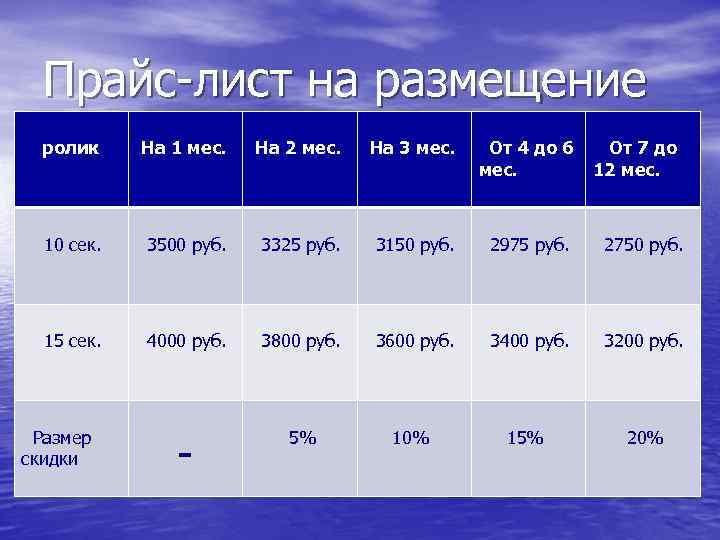 Прайс-лист на размещение

| ролик | На 1 мес. | На 2 мес. | На 3 мес. | От 4 до 6 мес. | От 7 до 12 мес. |
|---|---|---|---|---|---|
| 10 сек. | 3500 руб. | 3325 руб. | 3150 руб. | 2975 руб. | 2750 руб. |
| 15 сек. | 4000 руб. | 3800 руб. | 3600 руб. | 3400 руб. | 3200 руб. |
| Размер скидки | - | 5% | 10% | 15% | 20% |